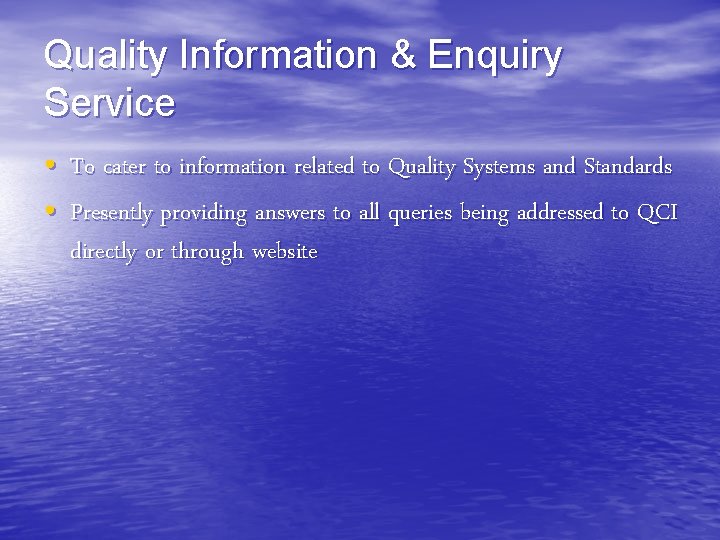 Quality Information & Enquiry Service

• To cater to information related to Quality Systems and Standards
• Presently providing answers to all queries being addressed to QCI directly or through website